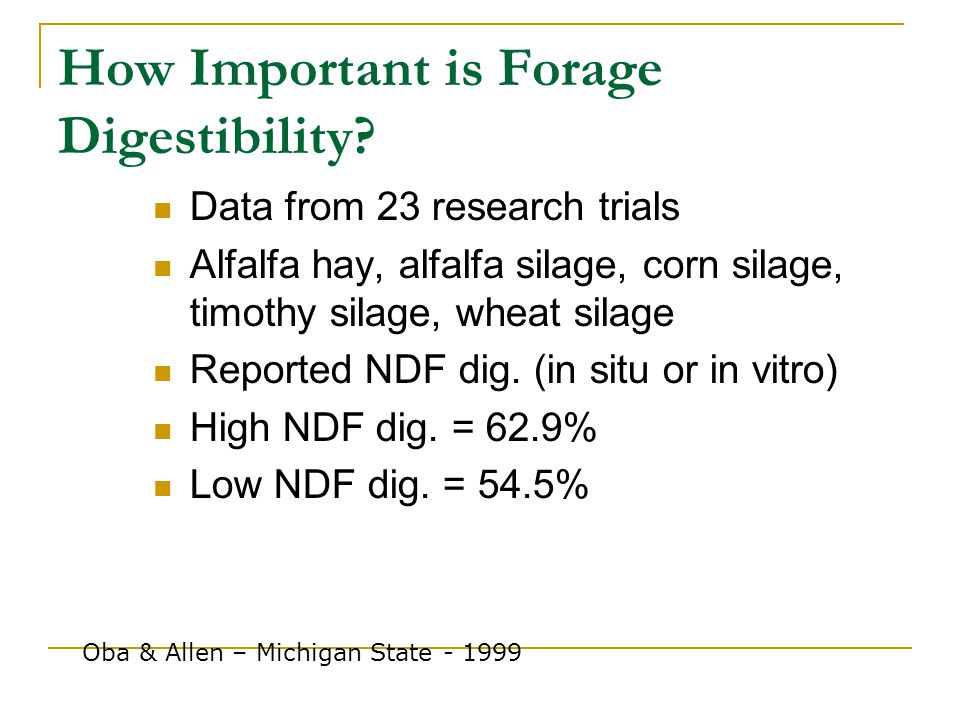 How Important is Forage Digestibility?

- Data from 23 research trials
- Alfalfa hay, alfalfa silage, corn silage, timothy silage, wheat silage
- Reported NDF dig. (in situ or in vitro)
- High NDF dig. = 62.9%
- Low NDF dig. = 54.5%

Oba & Allen – Michigan State - 1999